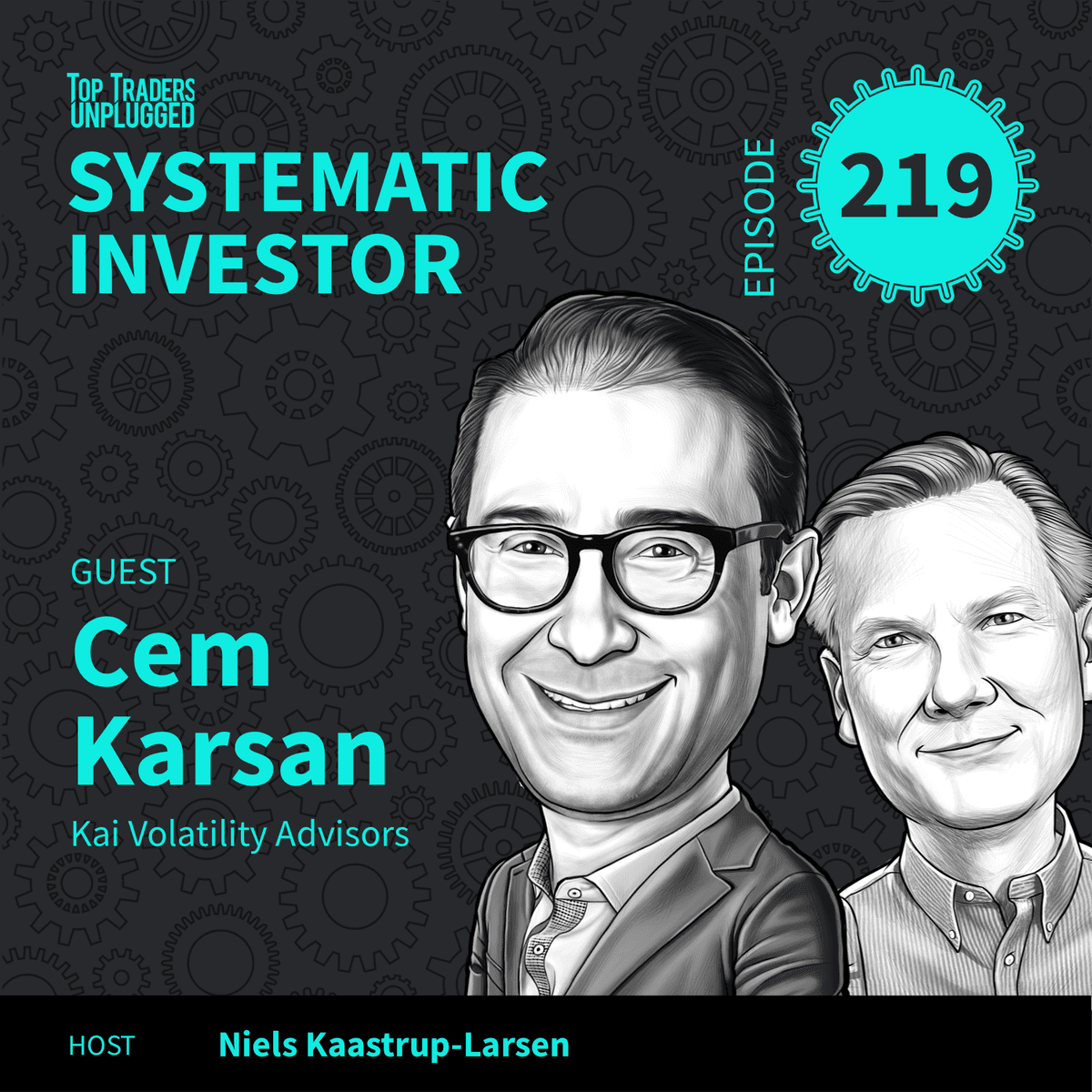 TOP TRADERS UNPLUGGED

SYSTEMATIC INVESTOR

EPISODE 219

GUEST

Cem Karsan

Kai Volatility Advisors

HOST Niels Kaastrup-Larsen